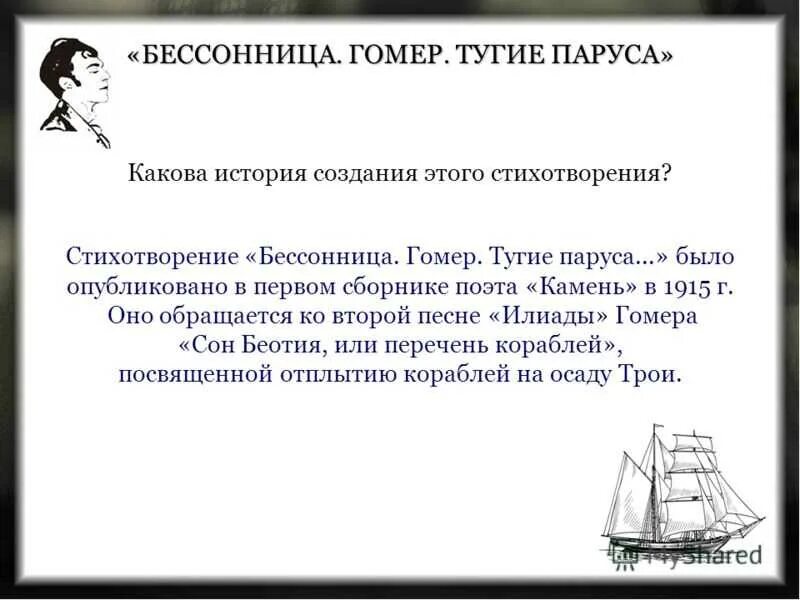 «БЕССОННИЦА. ГОМЕР. ТУГИЕ ПАРУСА»

Какова история создания этого стихотворения?

Стихотворение «Бессонница. Гомер. Тугие паруса...» было опубликовано в первом сборнике поэта «Камень» в 1915 г. Оно обращается ко второй песне «Илиады» Гомера «Сон Беотия, или перечень кораблей», посвященной отплытию кораблей на осаду Трои.

MyShared